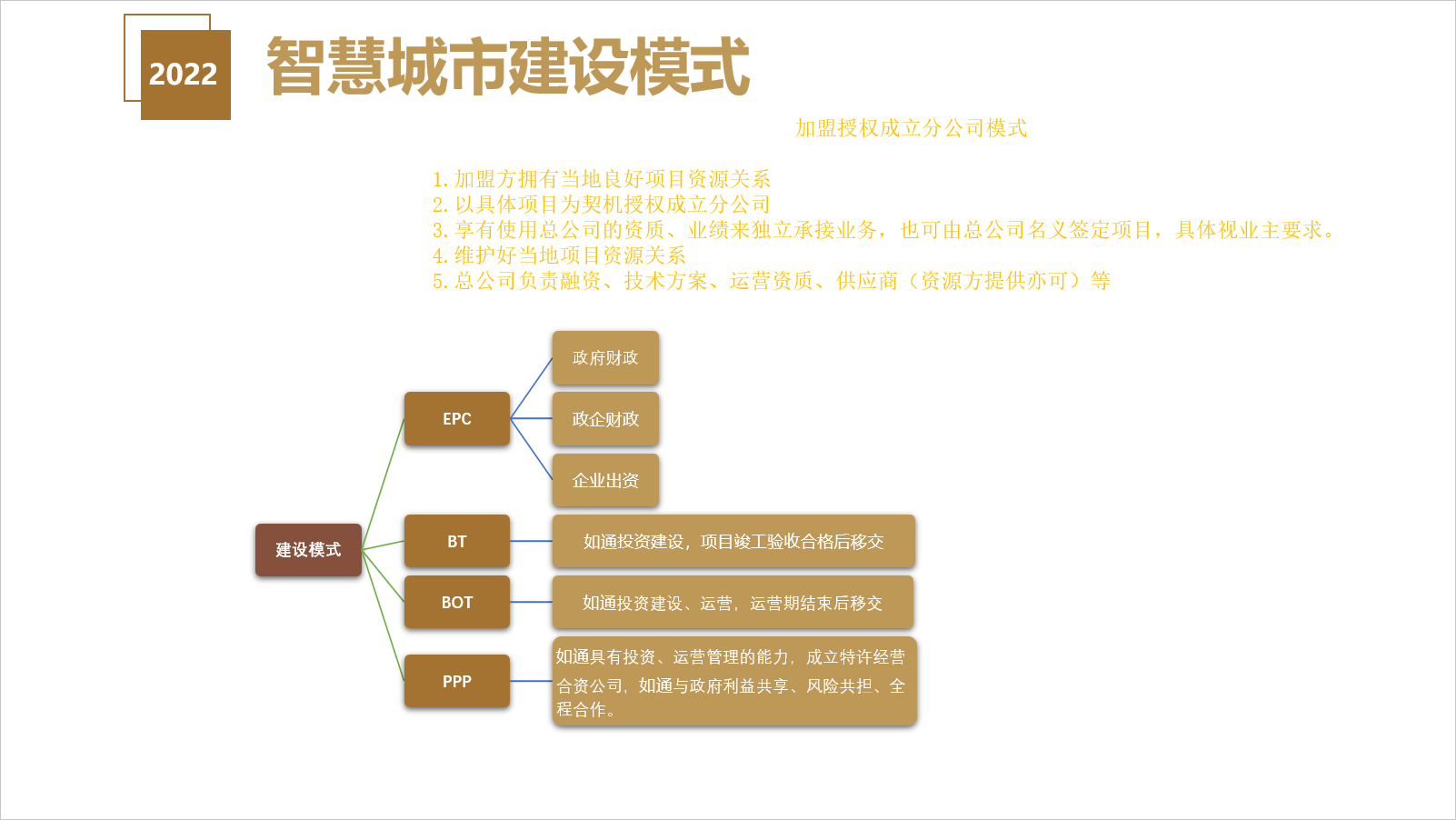 2022

智慧城市建设模式

加盟授权成立分公司模式

1. 加盟方拥有当地良好项目资源关系
2. 以具体项目为契机授权成立分公司
3. 享有使用总公司的资质、业绩来独立承接业务，也可由总公司名义签定项目，具体视业主要求。
4. 维护好当地项目资源关系
5. 总公司负责融资、技术方案、运营资质、供应商（资源方提供亦可）等

建设模式

EPC

政府财政

政企财政

企业出资

BT

如通投资建设，项目竣工验收合格后移交

BOT

如通投资建设、运营，运营期结束后移交

PPP

如通具有投资、运营管理的能力，成立特许经营合资公司，如通与政府利益共享、风险共担、全程合作。